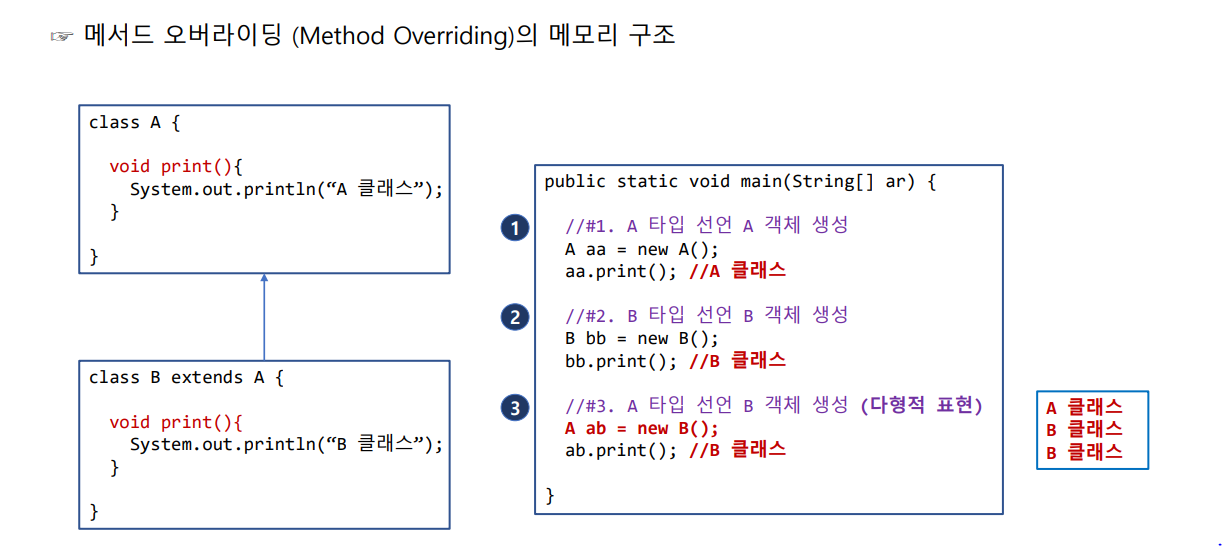 ☞ 메서드 오버라이딩 (Method Overriding)의 메모리 구조

class A {

void print(){
System.out.println(“A 클래스”);
}

}

class B extends A {

void print(){
System.out.println(“B 클래스”);
}

}

public static void main(String[] ar) {

1
//#1. A 타입 선언 A 객체 생성
A aa = new A();
aa.print(); //A 클래스

2
//#2. B 타입 선언 B 객체 생성
B bb = new B();
bb.print(); //B 클래스

3
//#3. A 타입 선언 B 객체 생성 (다형적 표현)
A ab = new B();
ab.print(); //B 클래스

}

A 클래스
B 클래스
B 클래스